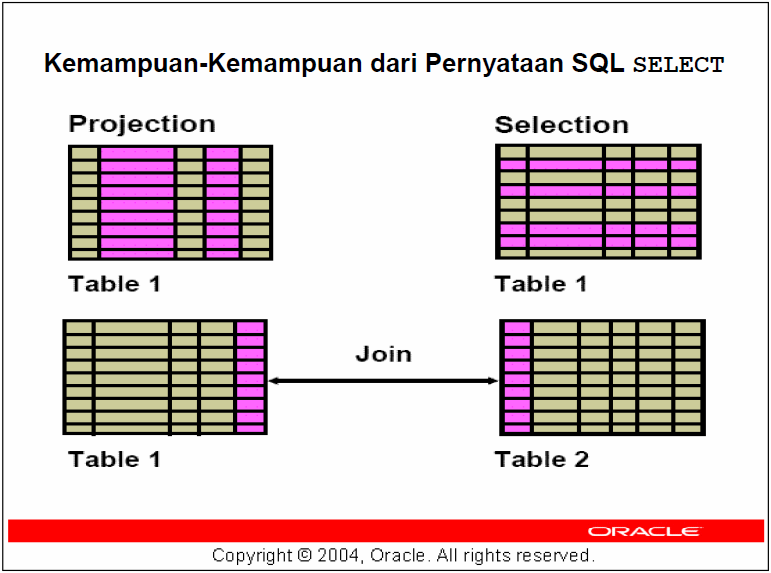 Kemampuan-Kemampuan dari Pernyataan SQL SELECT

Projection

Table 1

Selection

Table 1

Join

Table 1

Table 2

ORACLE

Copyright © 2004, Oracle. All rights reserved.